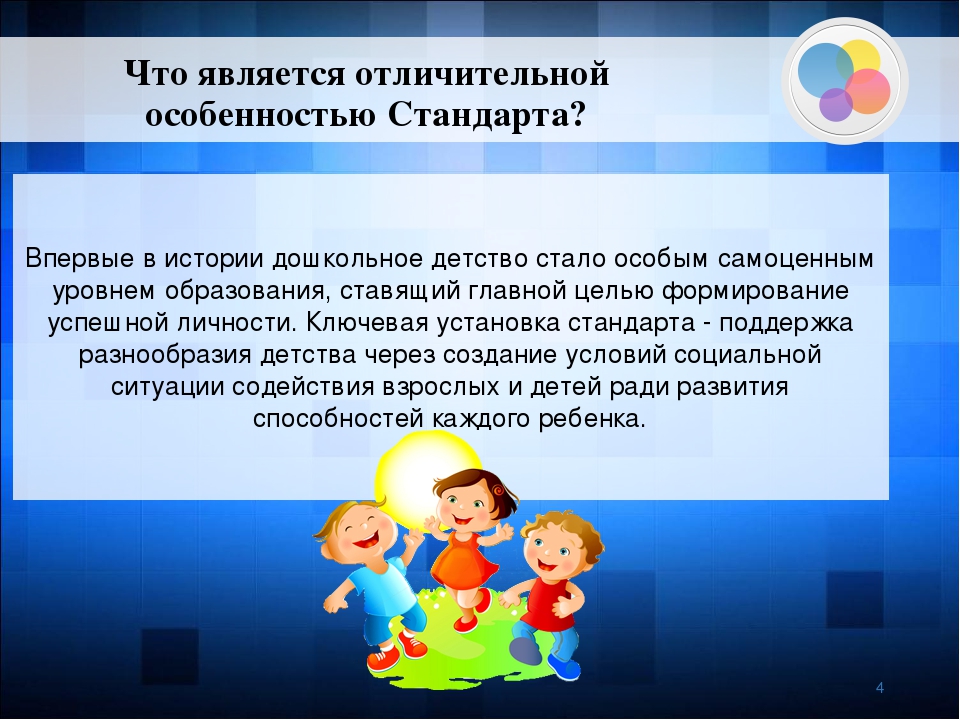 Что является отличительной особенностью Стандарта?

Впервые в истории дошкольное детство стало особым самоценным уровнем образования, ставящий главной целью формирование успешной личности. Ключевая установка стандарта - поддержка разнообразия детства через создание условий социальной ситуации содействия взрослых и детей ради развития способностей каждого ребенка.

4